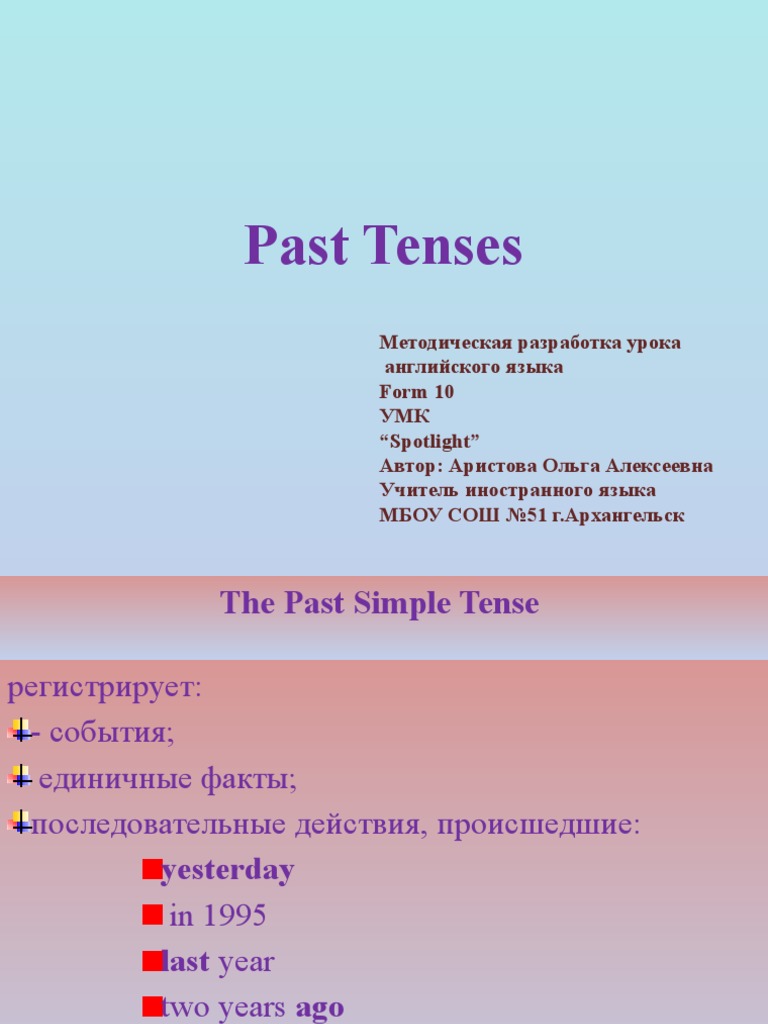 Past Tenses

Методическая разработка урока
английского языка
Form 10
УМК
“Spotlight”
Автор: Аристова Ольга Алексеевна
Учитель иностранного языка
МБОУ СОШ №51 г.Архангельск

The Past Simple Tense

регистрирует:
- события;
единичные факты;
последовательные действия, происшедшие:
yesterday
in 1995
last year
two years ago